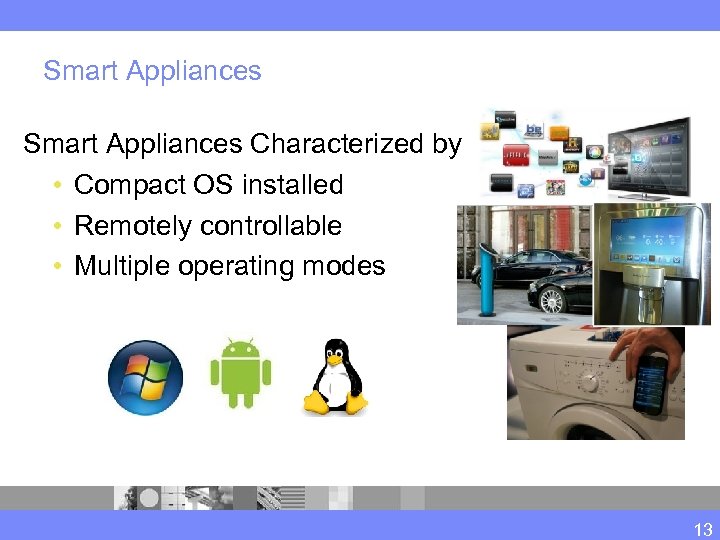 Smart Appliances

Smart Appliances Characterized by
• Compact OS installed
• Remotely controllable
• Multiple operating modes

13